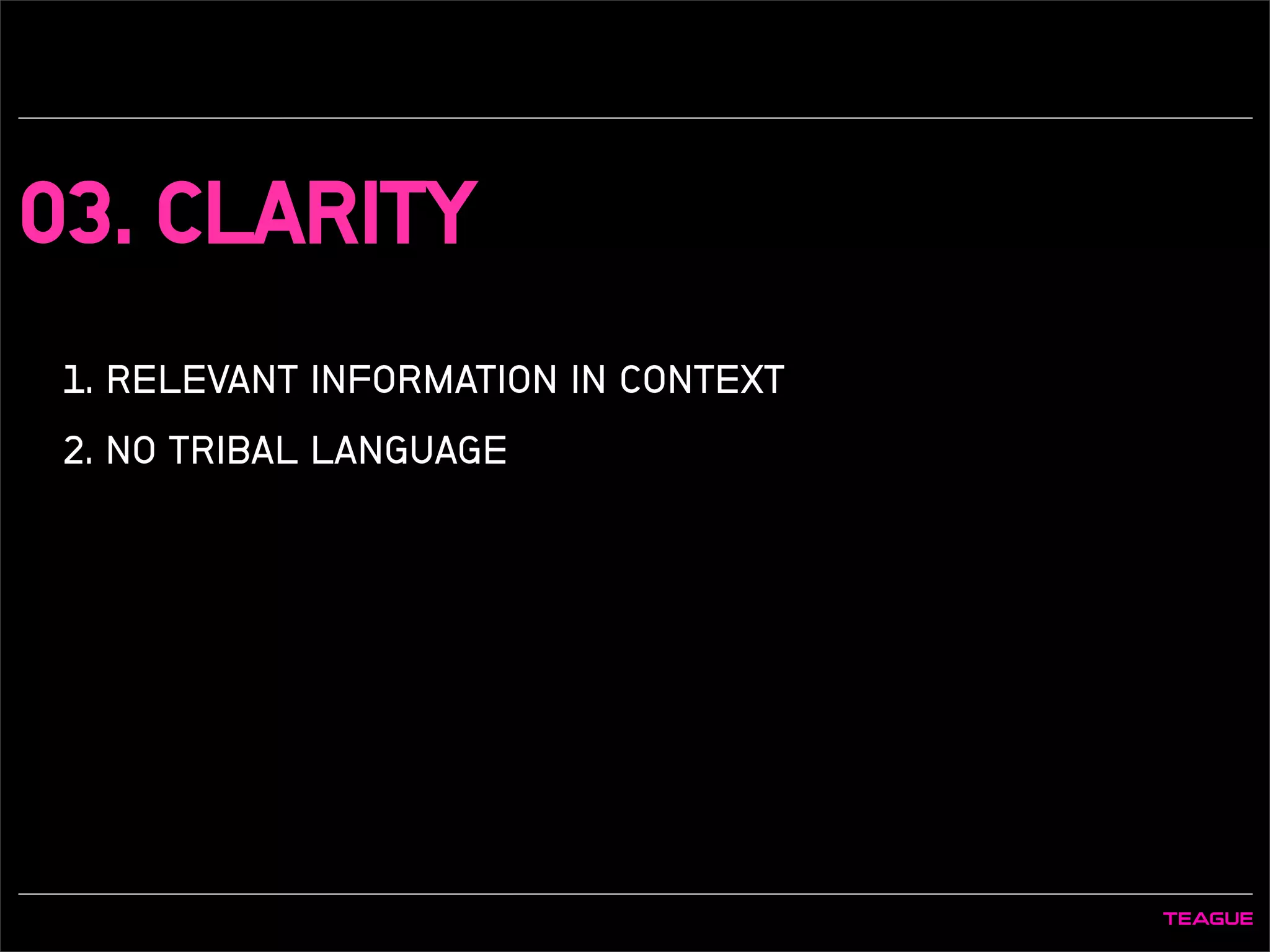 03. CLARITY

1. RELEVANT INFORMATION IN CONTEXT

2. NO TRIBAL LANGUAGE

TEAGUE